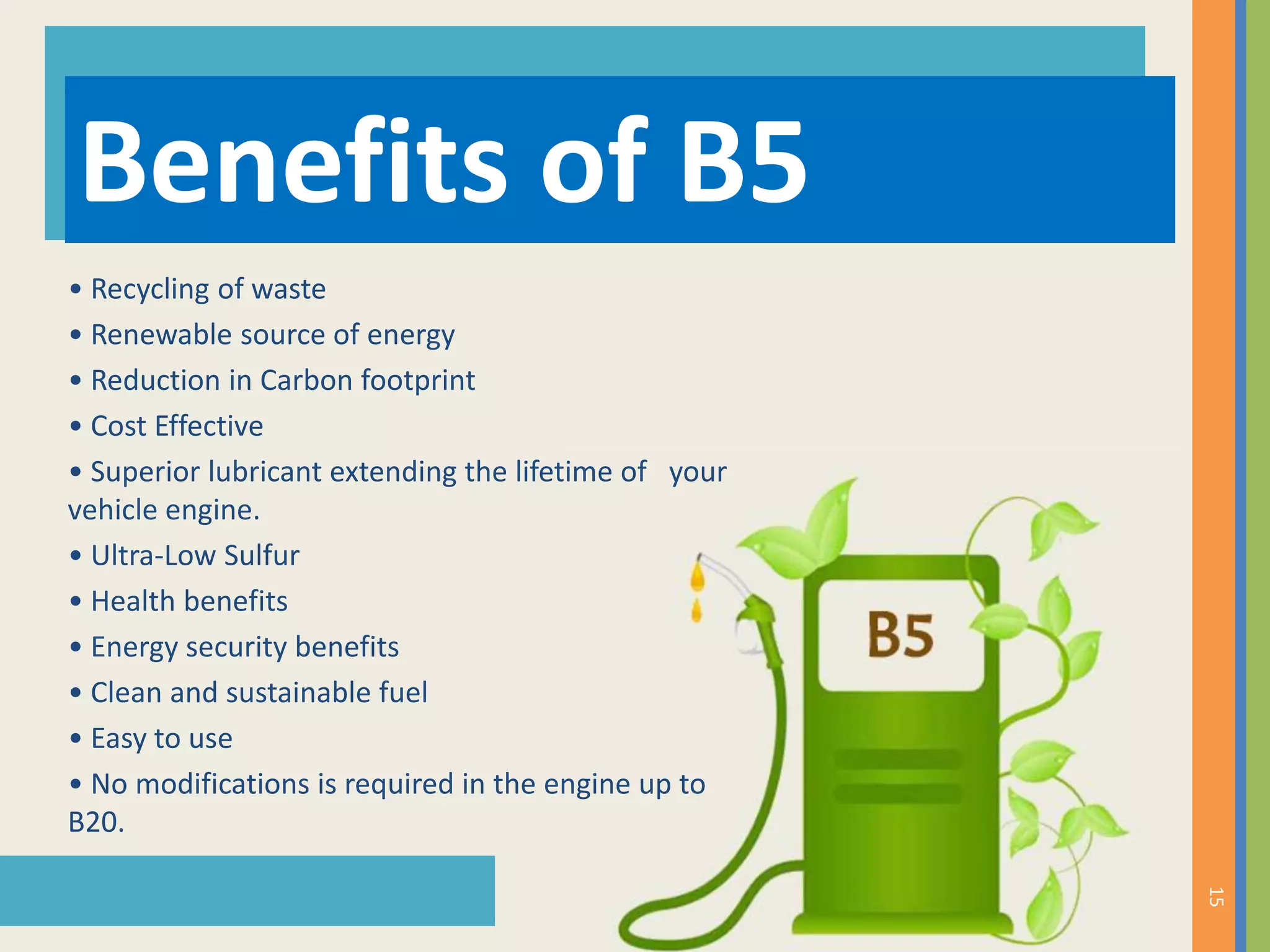 Benefits of B5

• Recycling of waste
• Renewable source of energy
• Reduction in Carbon footprint
• Cost Effective
• Superior lubricant extending the lifetime of your vehicle engine.
• Ultra-Low Sulfur
• Health benefits
• Energy security benefits
• Clean and sustainable fuel
• Easy to use
• No modifications is required in the engine up to B20.

B5

15